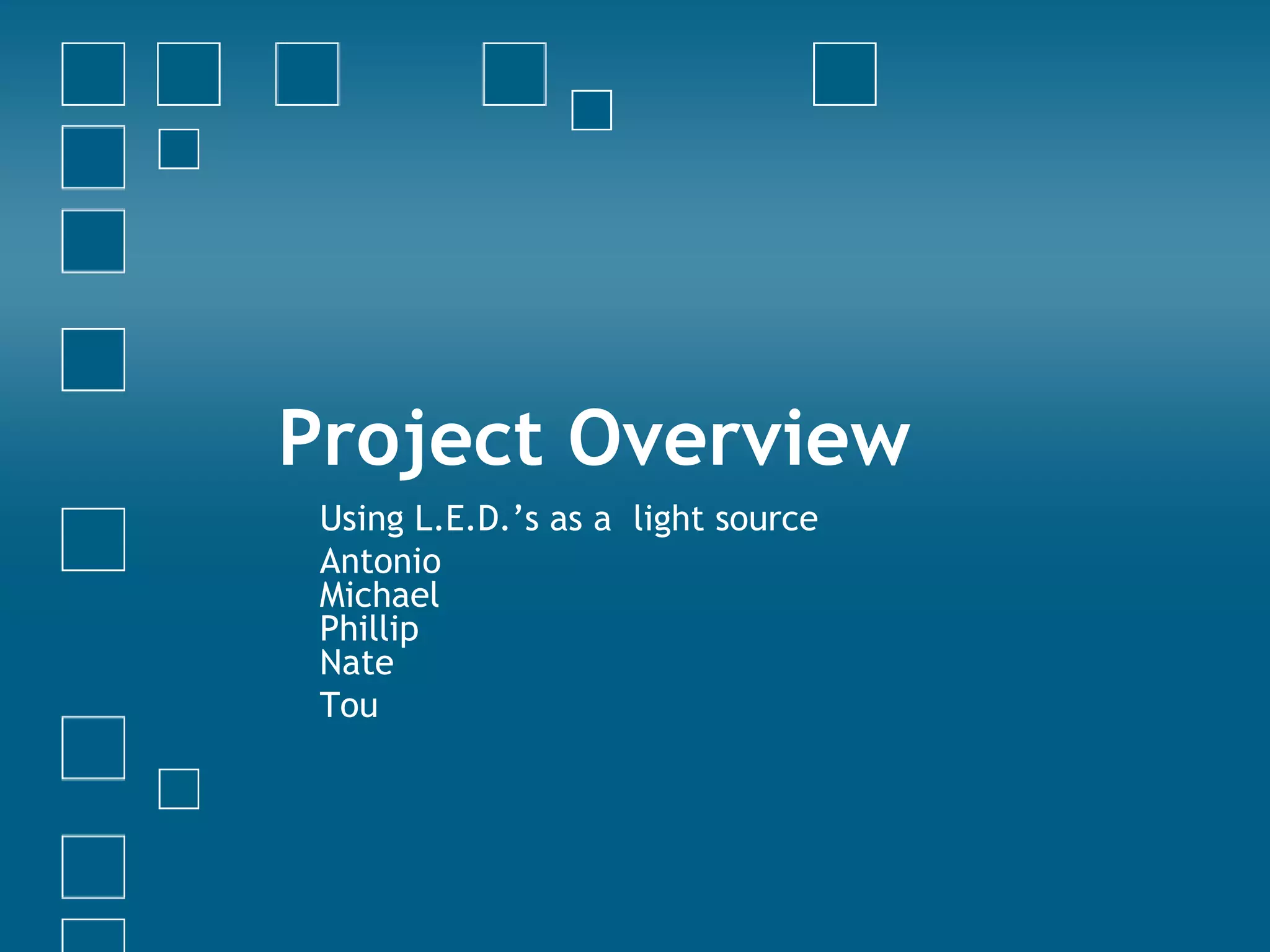 Project Overview

Using L.E.D.’s as a  light source
Antonio
Michael
Phillip
Nate
Tou